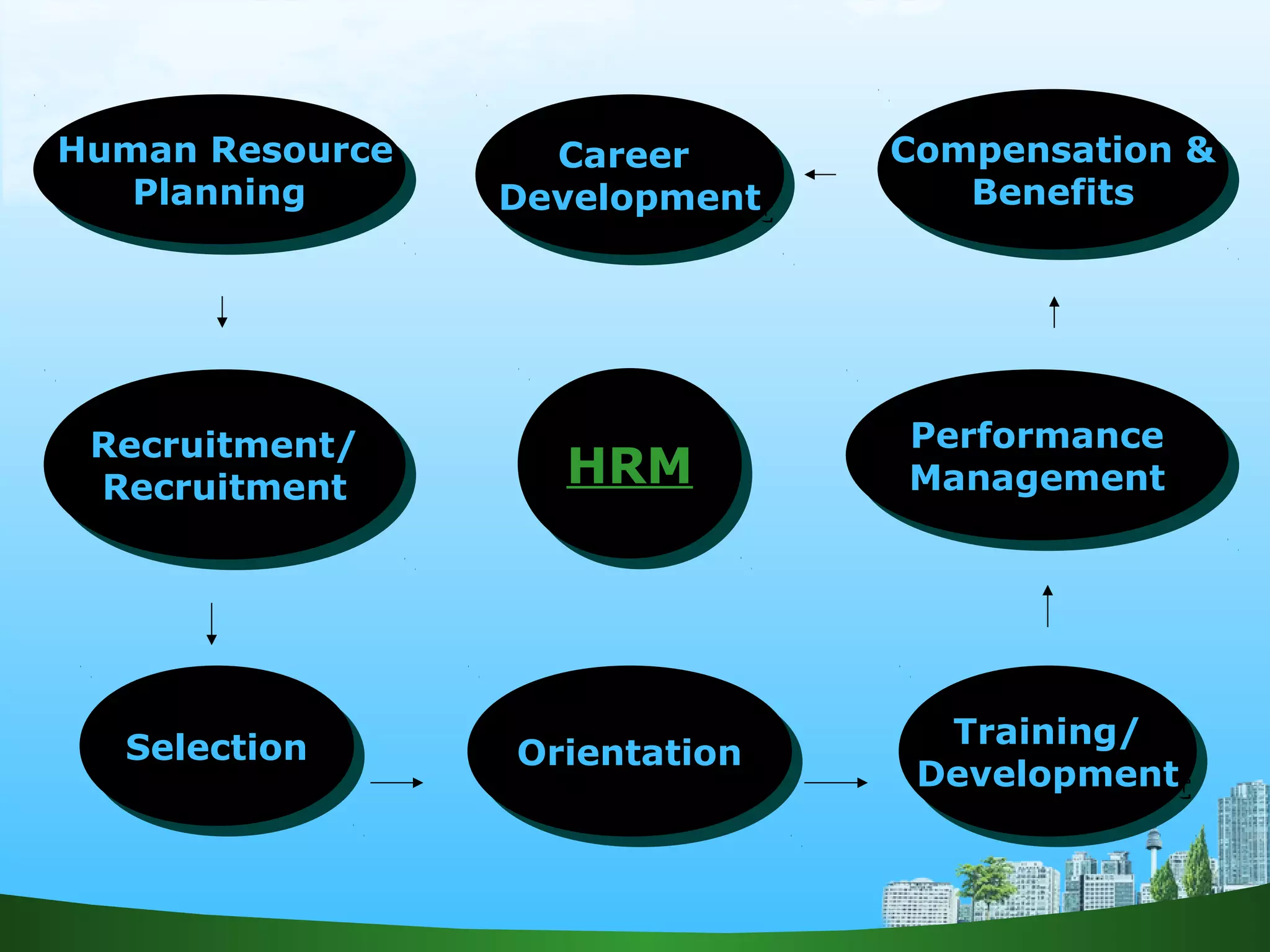 Human Resource Planning

Career Development

Compensation & Benefits

Recruitment/ Recruitment

HRM

Performance Management

Selection

Orientation

Training/ Development